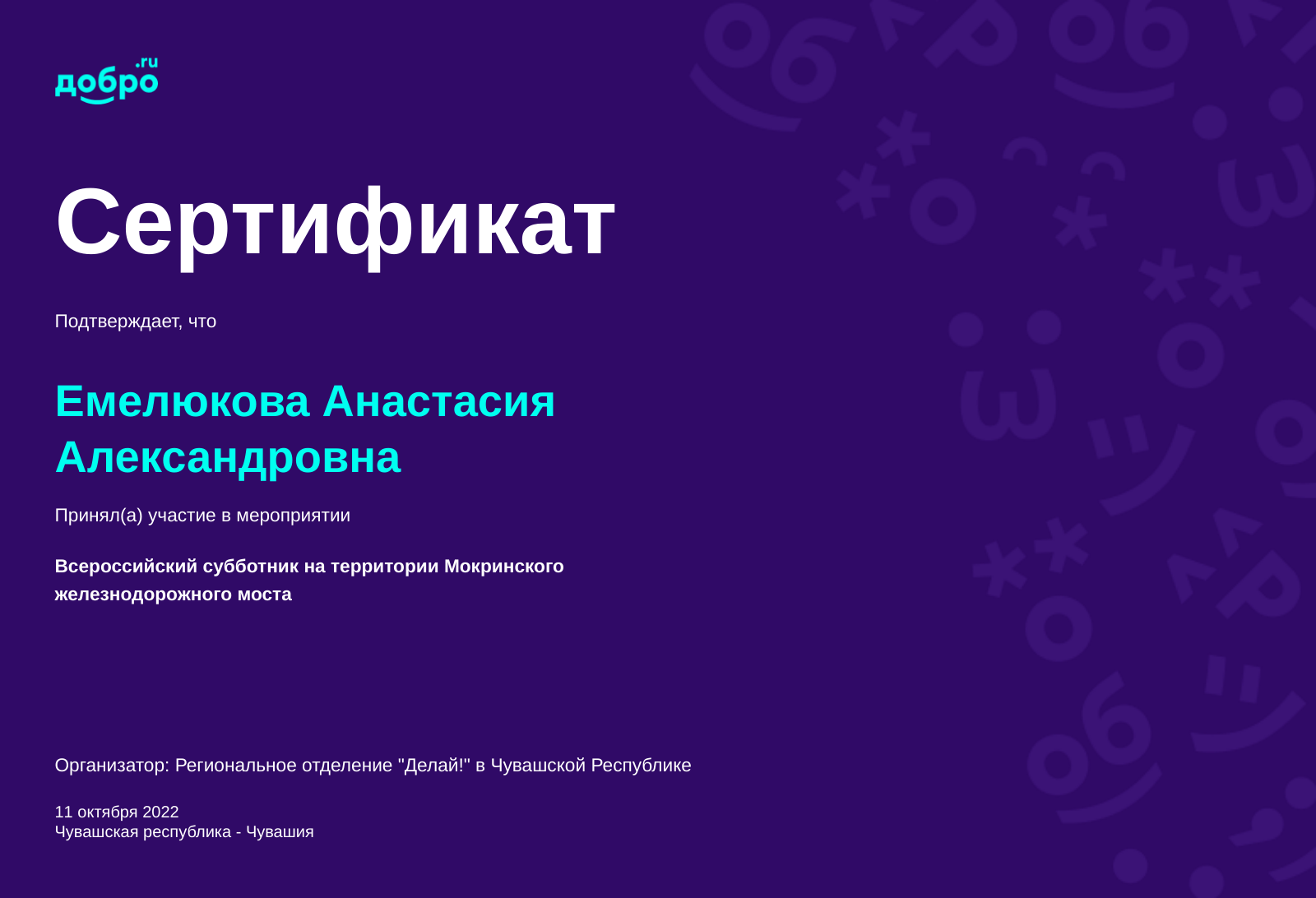 добро.ru

Сертификат

Подтверждает, что

Емелюкова Анастасия Александровна

Принял(а) участие в мероприятии

Всероссийский субботник на территории Мокринского железнодорожного моста

Организатор: Региональное отделение "Делай!" в Чувашской Республике

11 октября 2022
Чувашская республика - Чувашия